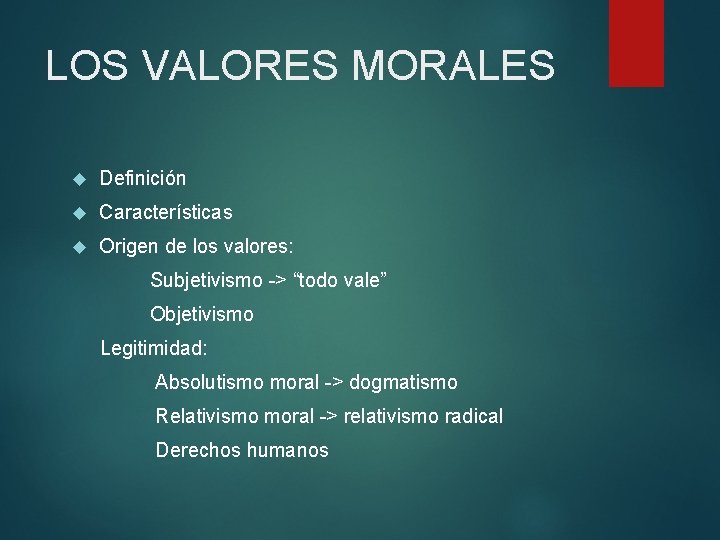 LOS VALORES MORALES

Definición

Características

Origen de los valores:

Subjetivismo -> “todo vale”

Objetivismo

Legitimidad:

Absolutismo moral -> dogmatismo

Relativismo moral -> relativismo radical

Derechos humanos